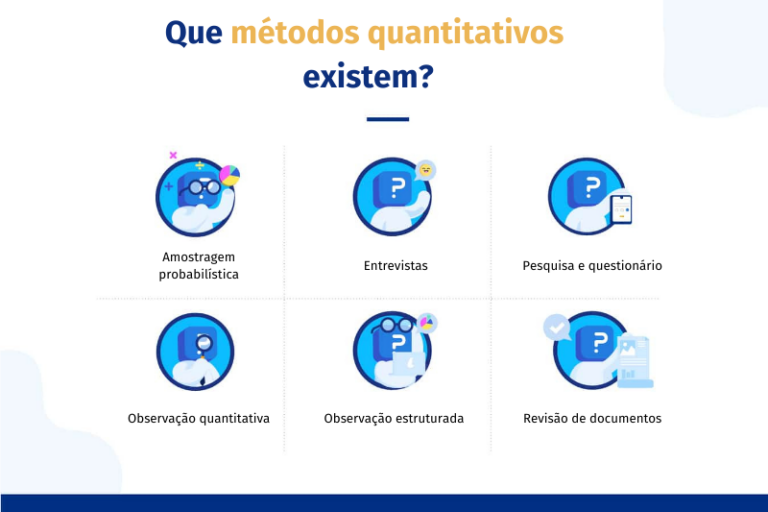 Que métodos quantitativos existem?

Amostragem probabilística

Entrevistas

Pesquisa e questionário

Observação quantitativa

Observação estruturada

Revisão de documentos